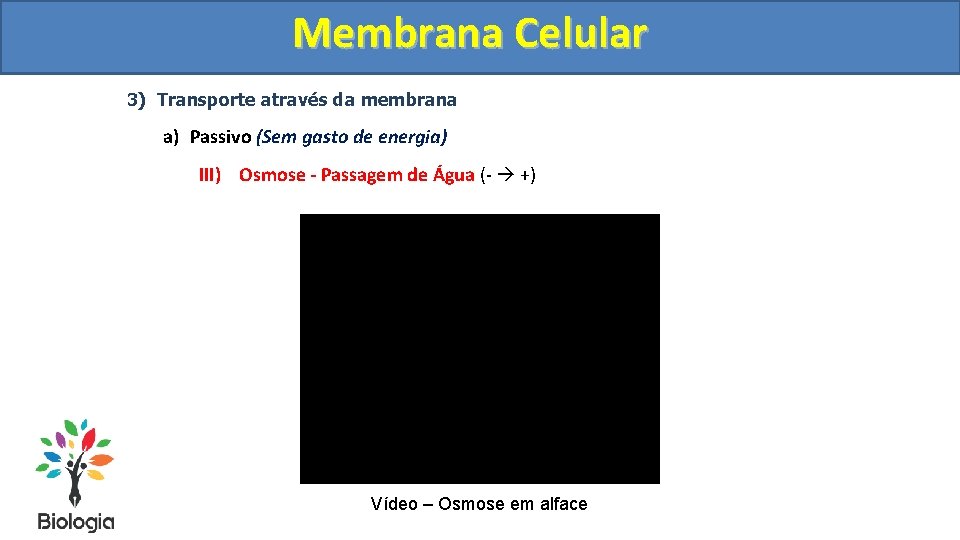 Membrana Celular

3) Transporte através da membrana

a) Passivo (Sem gasto de energia)

III) Osmose - Passagem de Água (- → +)

Vídeo – Osmose em alface

Biologia